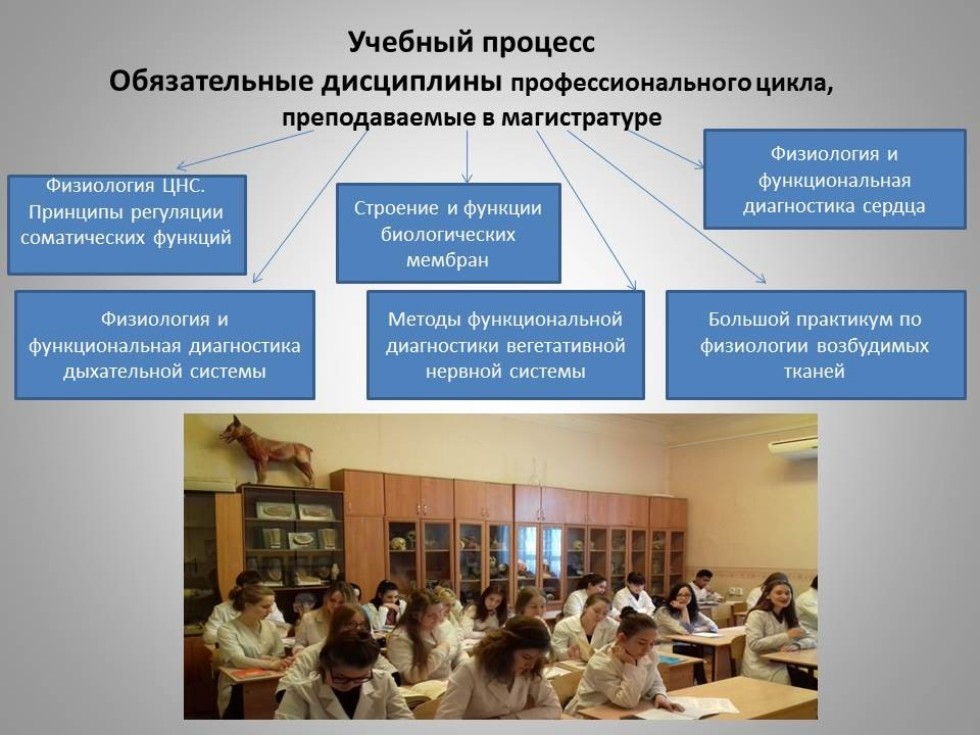 Учебный процесс
Обязательные дисциплины профессионального цикла, преподаваемые в магистратуре

Физиология ЦНС. Принципы регуляции соматических функций

Строение и функции биологических мембран

Физиология и функциональная диагностика сердца

Физиология и функциональная диагностика дыхательной системы

Методы функциональной диагностики вегетативной нервной системы

Большой практикум по физиологии возбудимых тканей